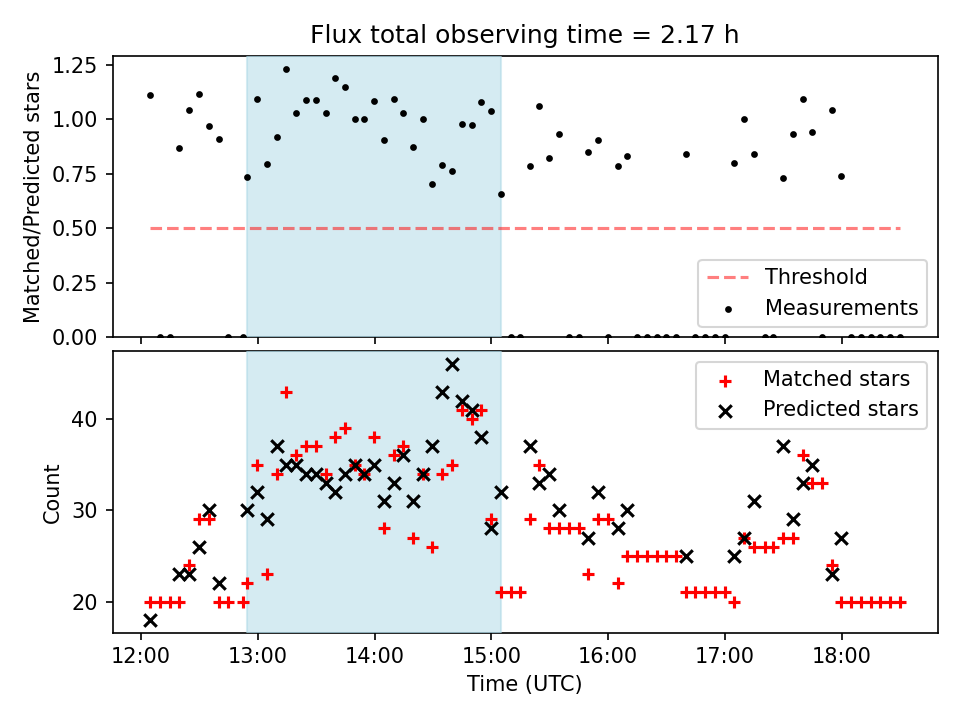 Flux total observing time = 2.17 h

Matched/Predicted stars

1.25
1.00
0.75
0.50
0.25
0.00

Threshold
Measurements

Count

40
30
20

Matched stars
Predicted stars

12:00
13:00
14:00
15:00
16:00
17:00
18:00

Time (UTC)